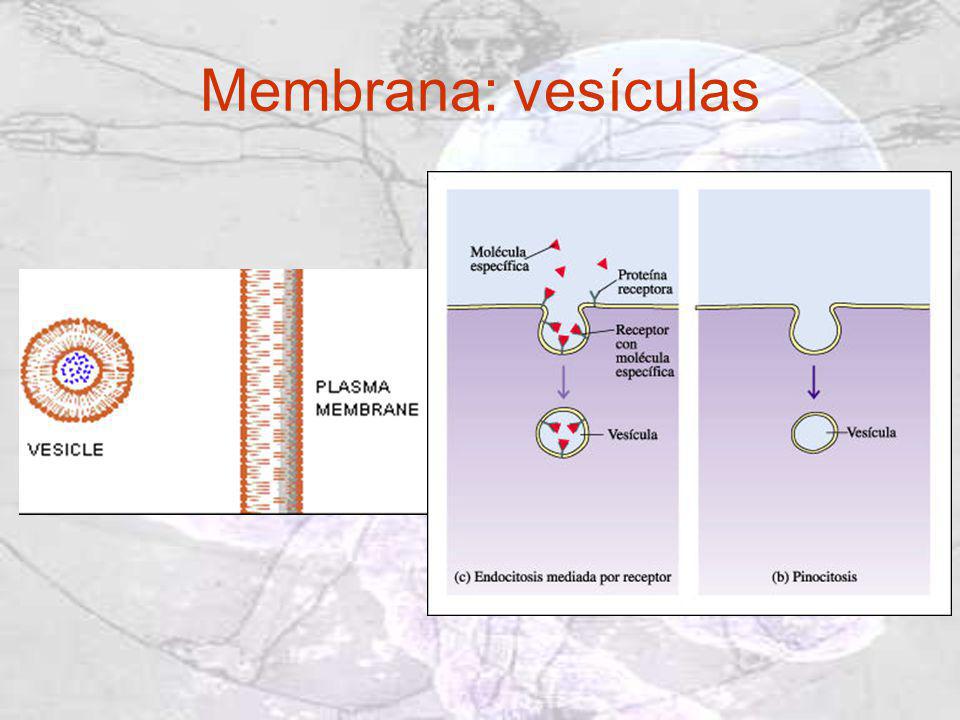 Membrana: vesículas

VESICLE

PLASMA MEMBRANE

Molécula específica

Proteína receptora

Receptor con molécula específica

Vesícula

(c) Endocitosis mediada por receptor

Vesícula

(b) Pinocitosis